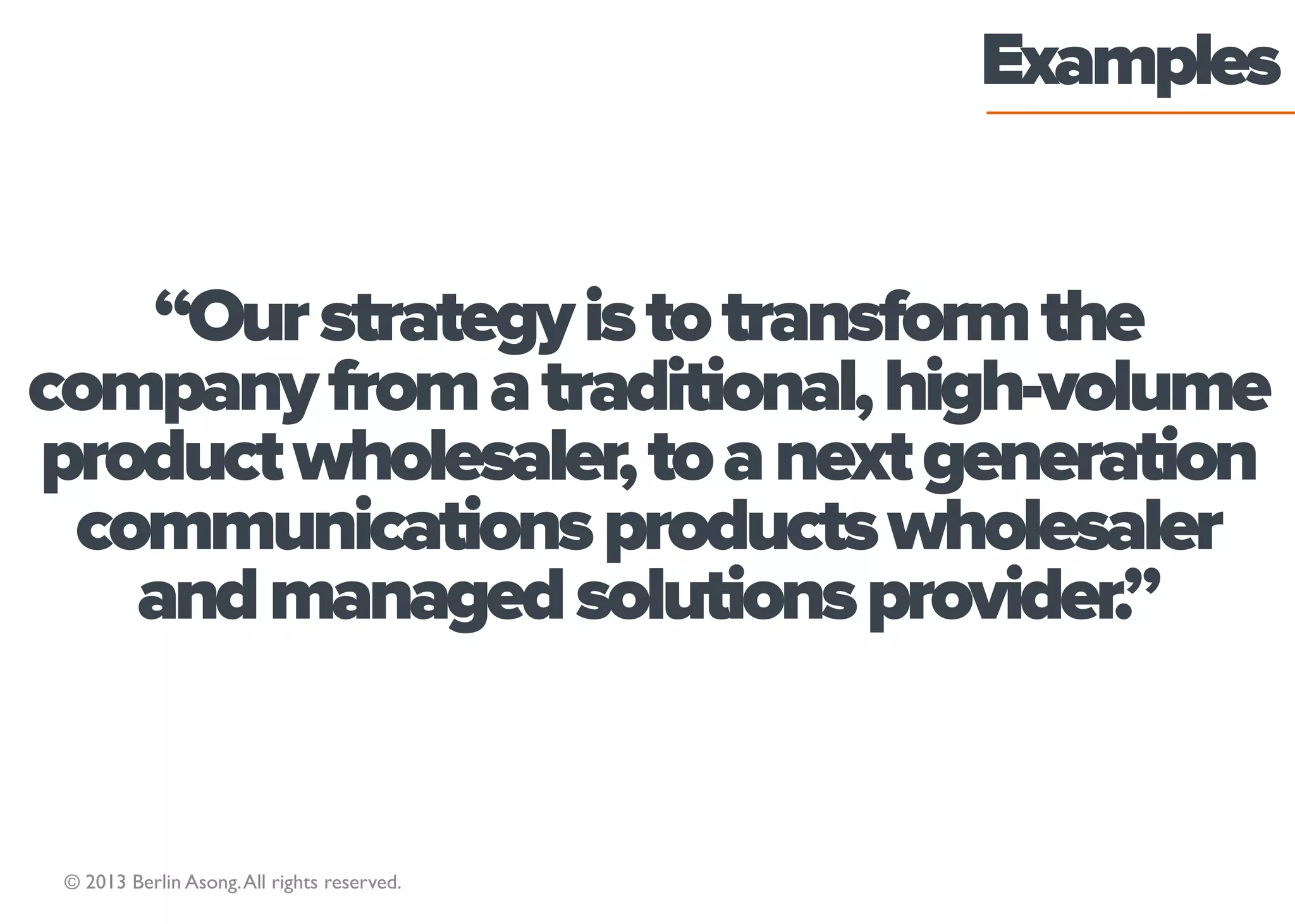 Examples

“Our strategy is to transform the company from a traditional, high-volume product wholesaler, to a next generation communications products wholesaler and managed solutions provider.”

© 2013 Berlin Asong. All rights reserved.